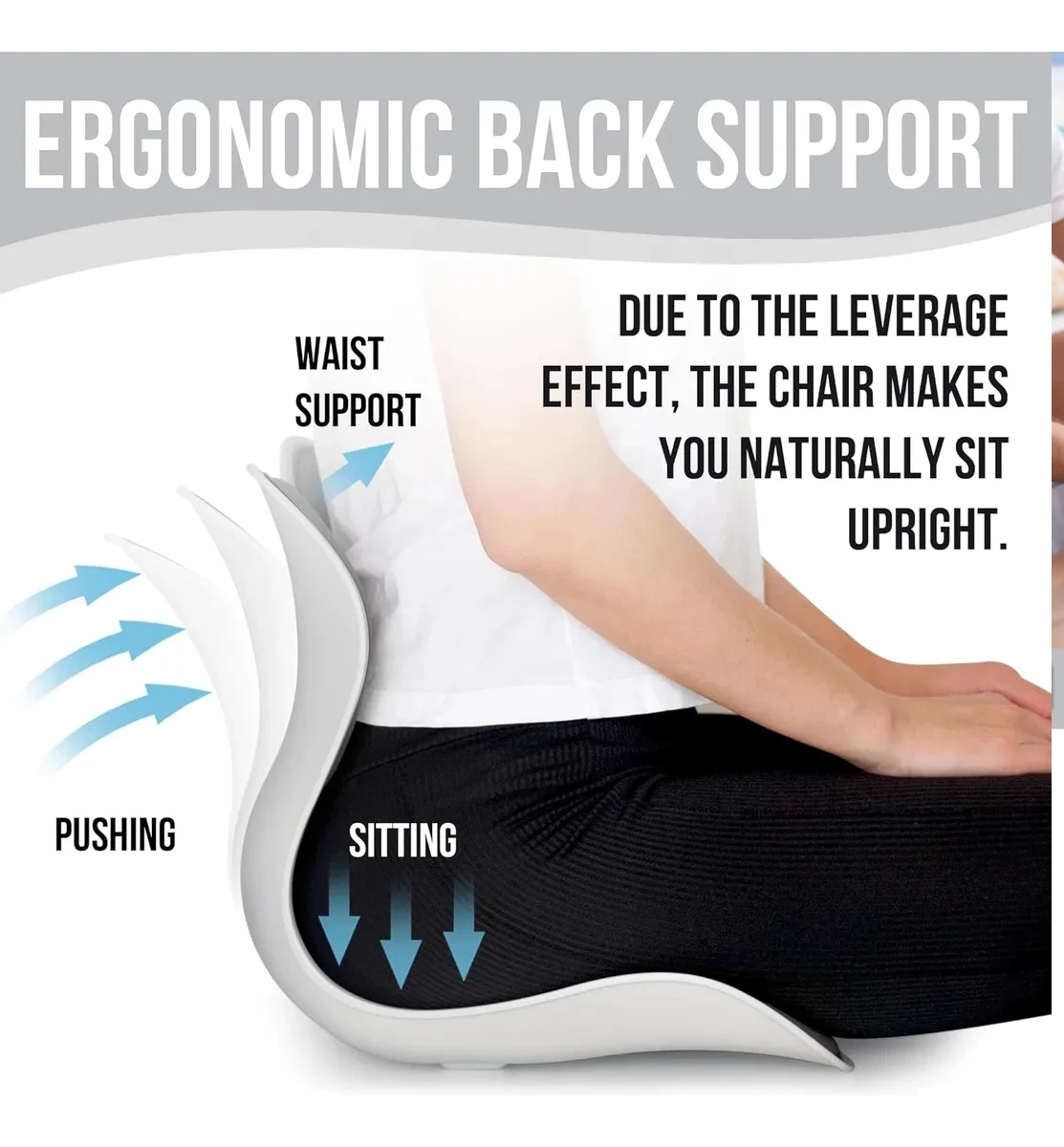 ERGONOMIC BACK SUPPORT

DUE TO THE LEVERAGE EFFECT, THE CHAIR MAKES YOU NATURALLY SIT UPRIGHT.

WAIST SUPPORT

PUSHING

SITTING